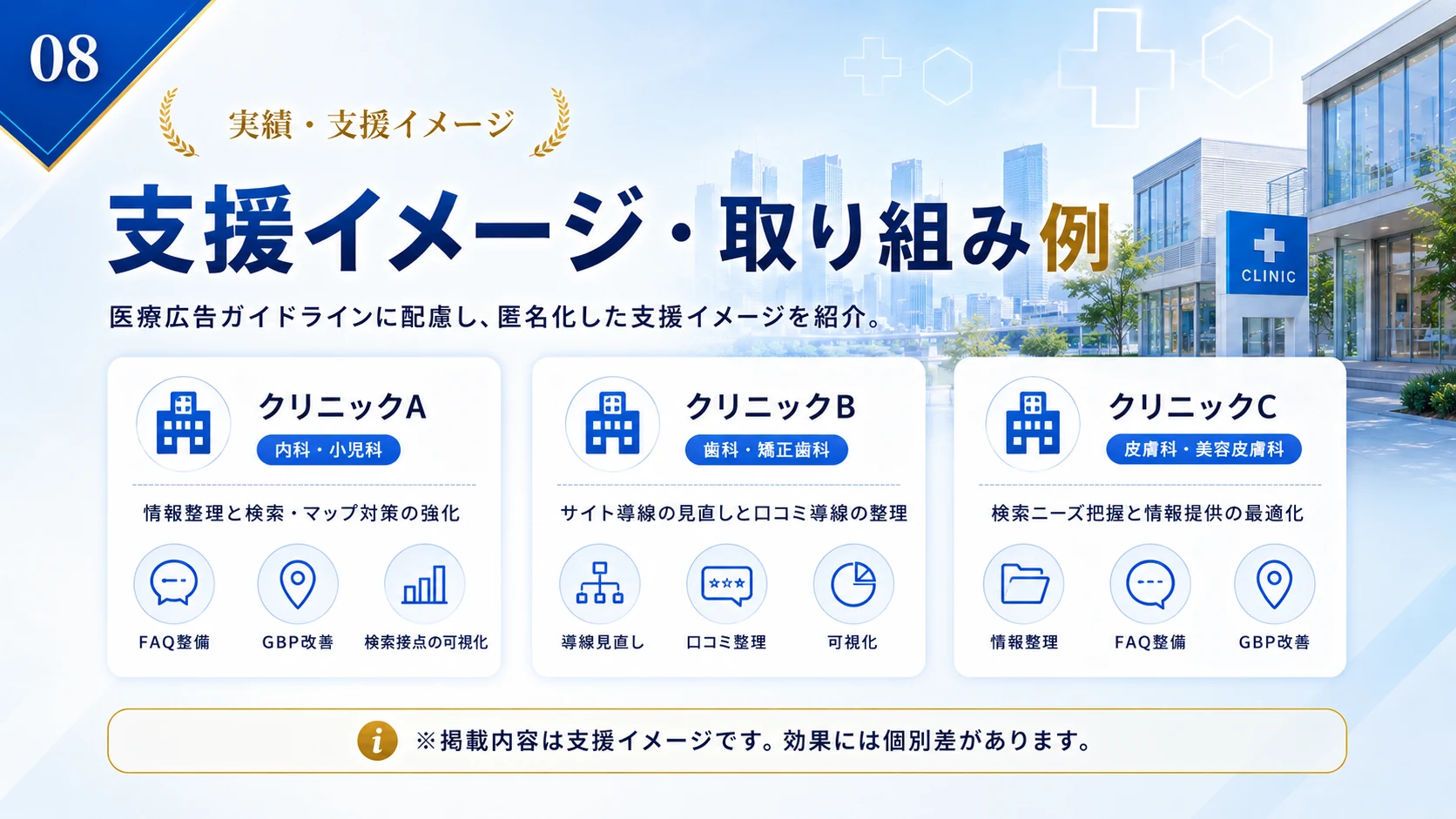 08

実績・支援イメージ

支援イメージ・取り組み例

医療広告ガイドラインに配慮し、匿名化した支援イメージを紹介。

CLINIC

クリニックA
内科・小児科
情報整理と検索・マップ対策の強化
FAQ整備
GBP改善
検索接点の可視化

クリニックB
歯科・矯正歯科
サイト導線の見直しと口コミ導線の整理
導線見直し
口コミ整理
可視化

クリニックC
皮膚科・美容皮膚科
検索ニーズ把握と情報提供の最適化
情報整理
FAQ整備
GBP改善

※掲載内容は支援イメージです。効果には個別差があります。